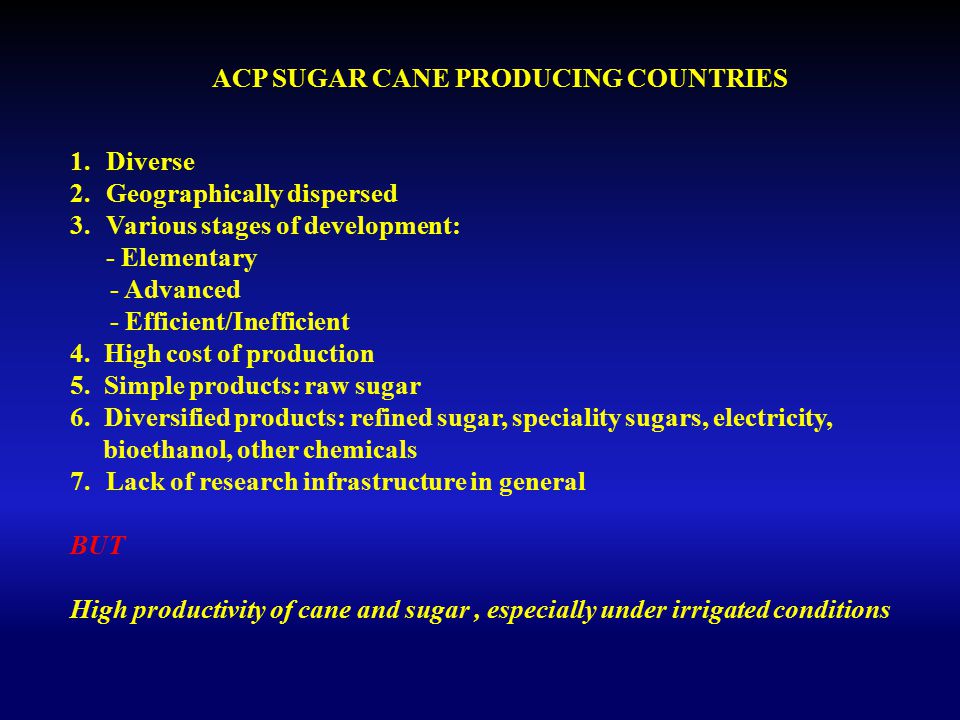 ACP SUGAR CANE PRODUCING COUNTRIES

1. Diverse
2. Geographically dispersed
3. Various stages of development:
- Elementary
- Advanced
- Efficient/Inefficient
4. High cost of production
5. Simple products: raw sugar
6. Diversified products: refined sugar, speciality sugars, electricity, bioethanol, other chemicals
7. Lack of research infrastructure in general

BUT

High productivity of cane and sugar , especially under irrigated conditions